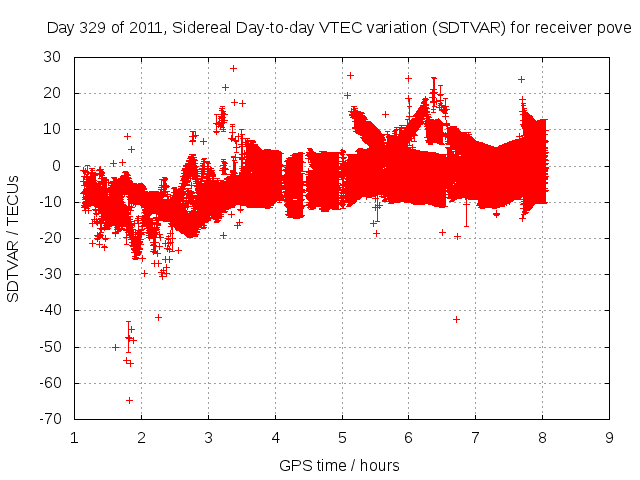 Day 329 of 2011, Sidereal Day-to-day VTEC variation (SDTVAR) for receiver pove

SDTVAR / TECUs

30
20
10
0
-10
-20
-30
-40
-50
-60
-70

1 2 3 4 5 6 7 8 9

GPS time / hours